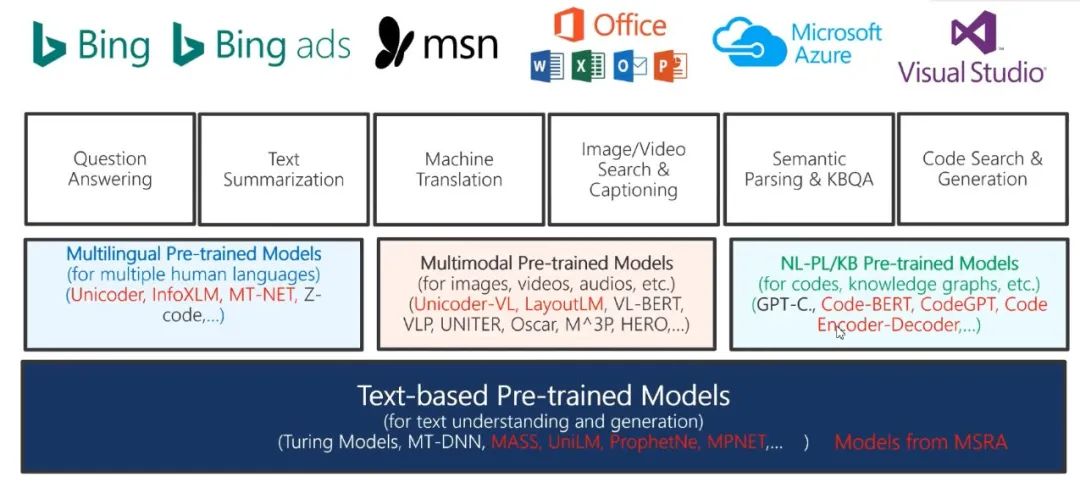 Bing Bing ads msn Office Microsoft Azure Visual Studio

Question Answering

Text Summarization

Machine Translation

Image/Video Search & Captioning

Semantic Parsing & KBQA

Code Search & Generation

Multilingual Pre-trained Models (for multiple human languages) (Unicoder, InfoXLM, MT-NET, Z-code,...)

Multimodal Pre-trained Models (for images, videos, audios, etc.) (Unicoder-VL, LayoutLM, VL-BERT, VLP, UNITER, Oscar, M^3P, HERO,...)

NL-PL/KB Pre-trained Models (for codes, knowledge graphs, etc.) (GPT-C., Code-BERT, CodeGPT, Code Encoder-Decoder,...)

Text-based Pre-trained Models
(for text understanding and generation)
(Turing Models, MT-DNN, MASS, UniLM, ProphetNe, MPNET,... ) Models from MSRA